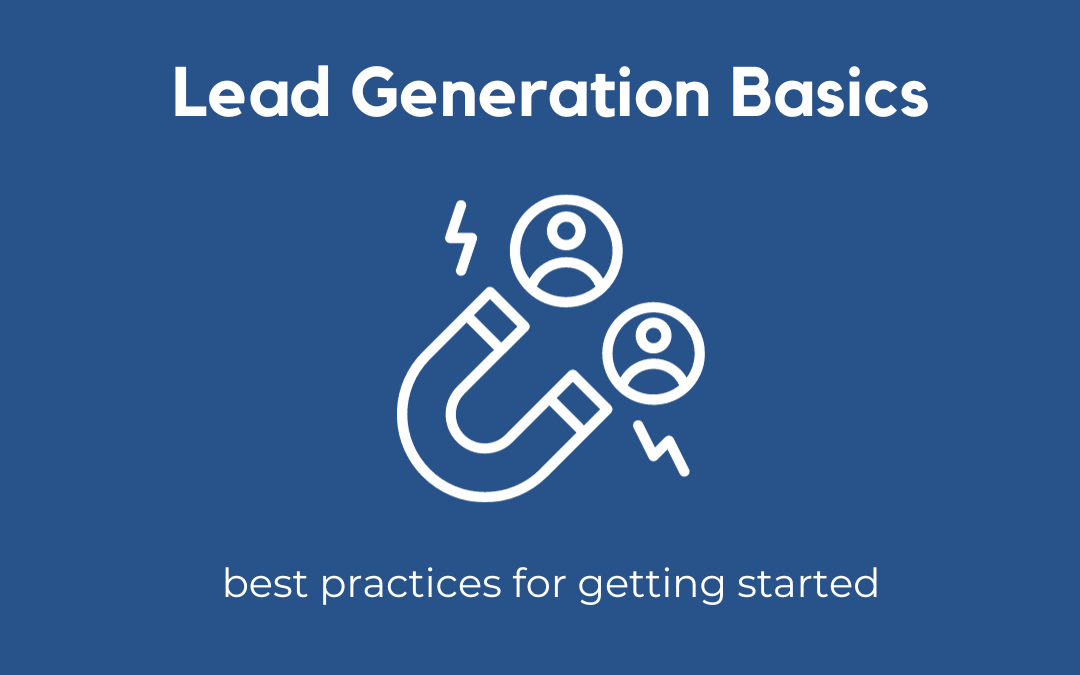 Lead Generation Basics

best practices for getting started